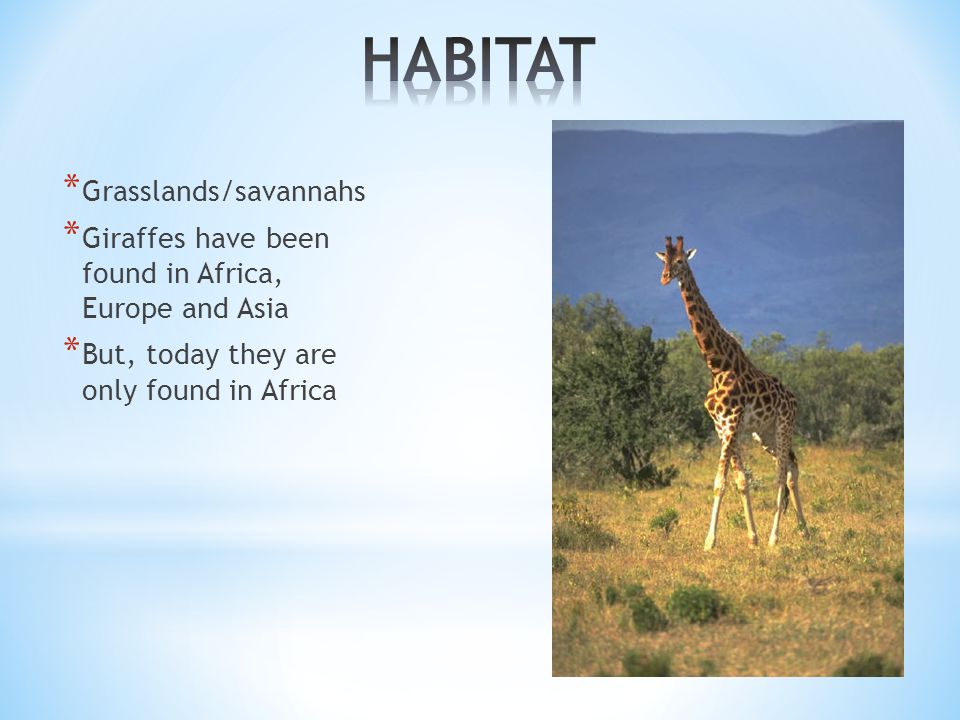 HABITAT

* Grasslands/savannahs
* Giraffes have been found in Africa, Europe and Asia
* But, today they are only found in Africa